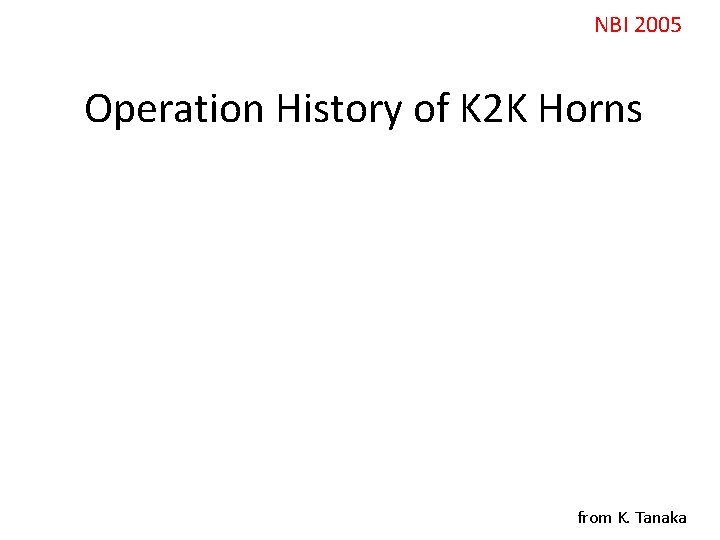 NBI 2005

Operation History of K2K Horns

from K. Tanaka